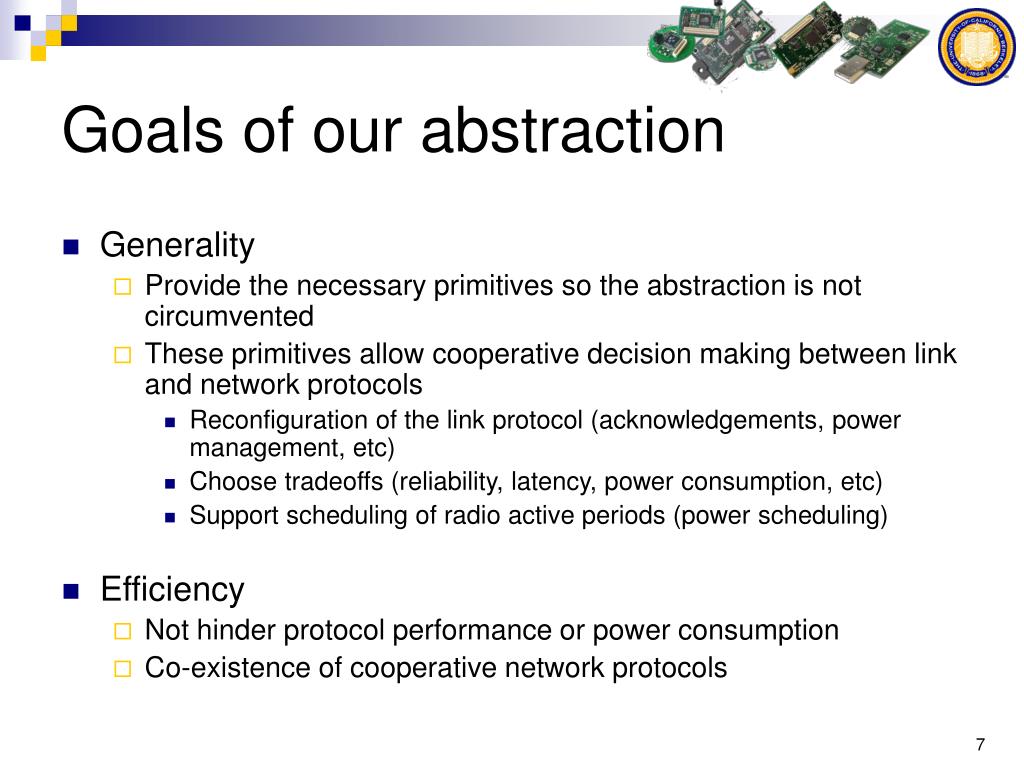 Goals of our abstraction

Generality
Provide the necessary primitives so the abstraction is not circumvented
These primitives allow cooperative decision making between link and network protocols
Reconfiguration of the link protocol (acknowledgements, power management, etc)
Choose tradeoffs (reliability, latency, power consumption, etc)
Support scheduling of radio active periods (power scheduling)

Efficiency
Not hinder protocol performance or power consumption
Co-existence of cooperative network protocols

7